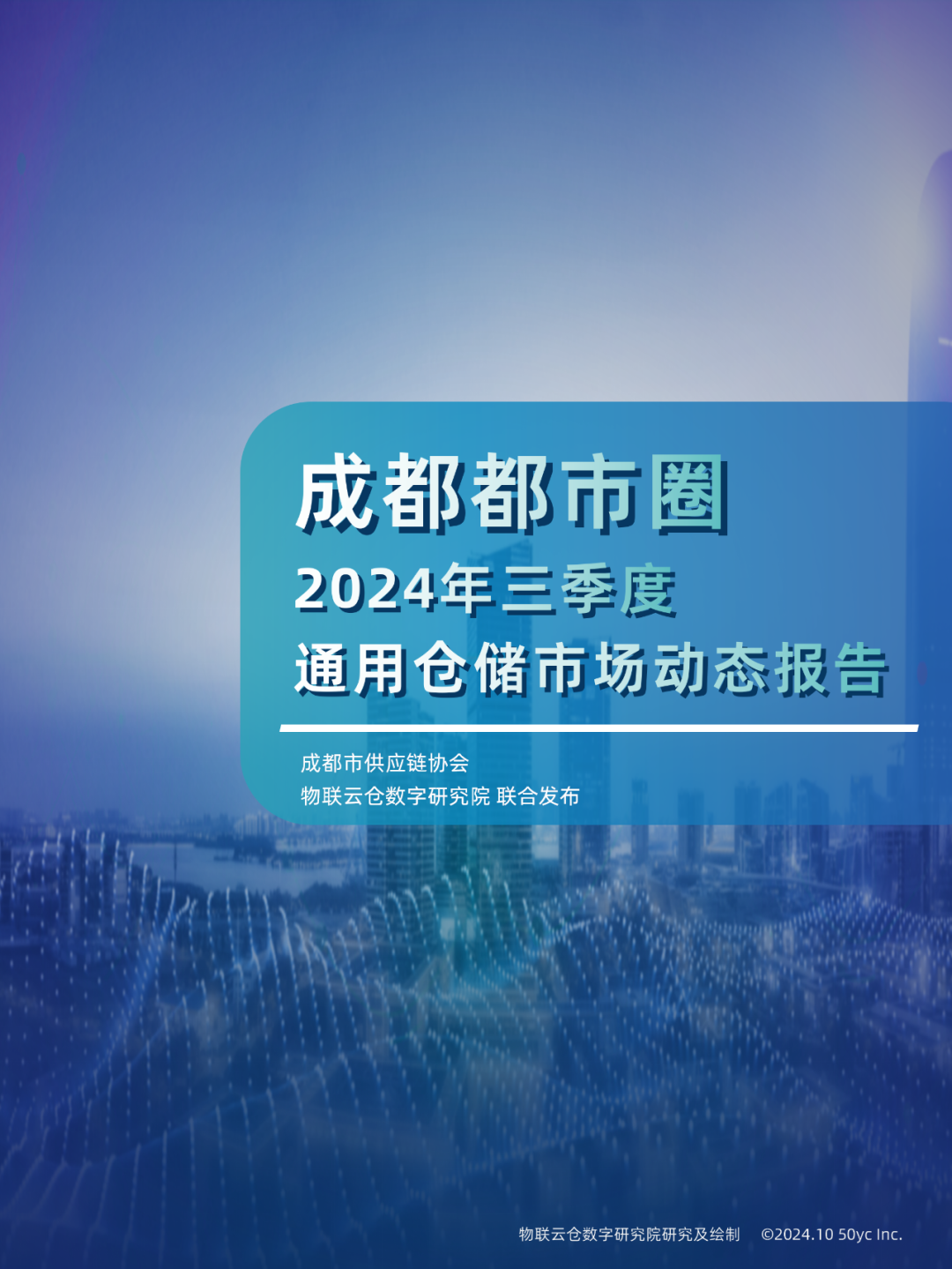 成都都市圈
2024年三季度
通用仓储市场动态报告

成都市供应链协会
物联云仓数字研究院 联合发布

物联云仓数字研究院研究及绘制 ©2024.10 50yc Inc.